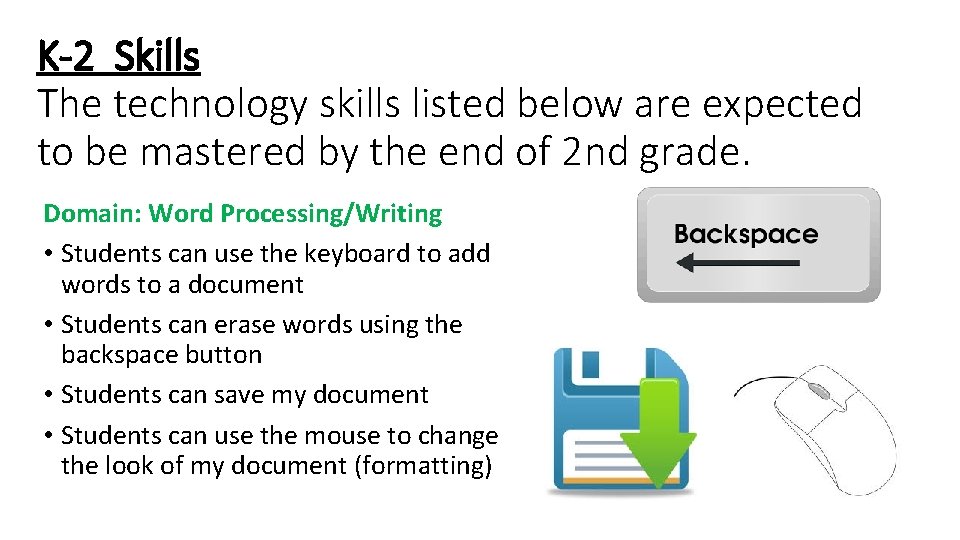 K-2 Skills
The technology skills listed below are expected to be mastered by the end of 2nd grade.

Domain: Word Processing/Writing
• Students can use the keyboard to add words to a document
• Students can erase words using the backspace button
• Students can save my document
• Students can use the mouse to change the look of my document (formatting)

Backspace